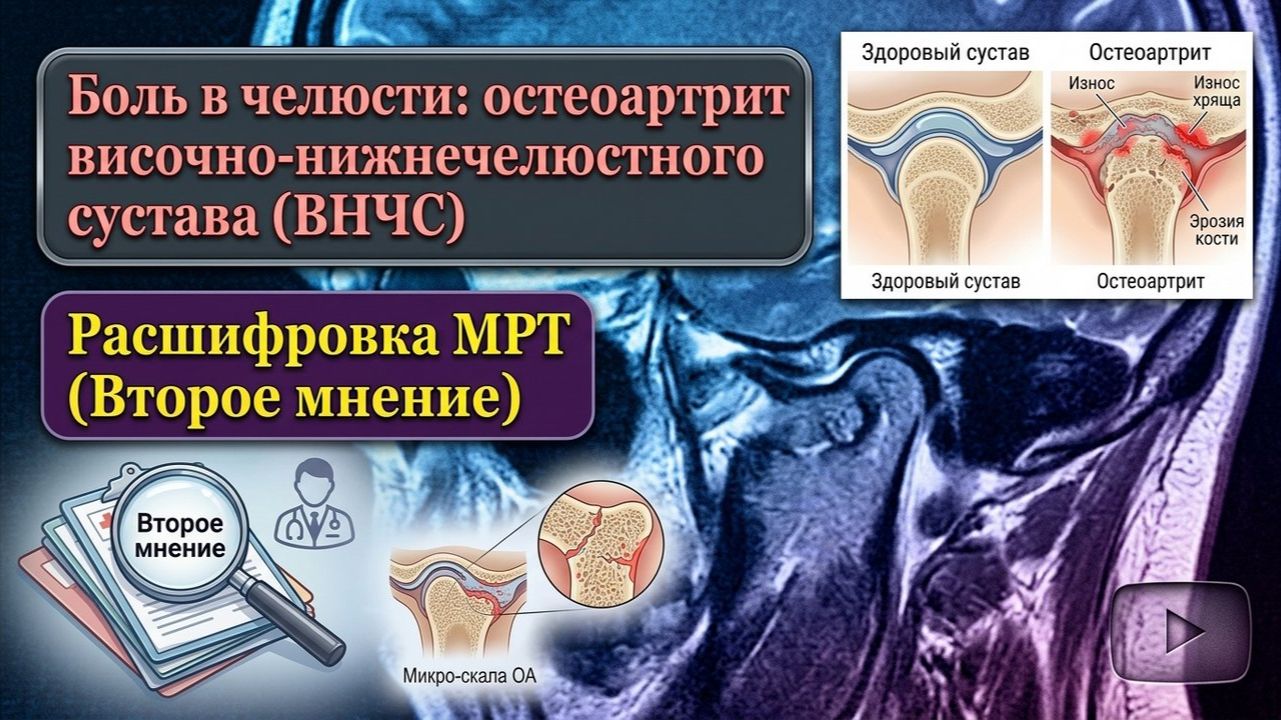 Боль в челюсти: остеоартрит височно-нижнечелюстного сустава (ВНЧС)

Расшифровка МРТ (Второе мнение)

Здоровый сустав

Остеоартрит

Износ

Износ хряща

Эрозия кости

Здоровый сустав

Остеоартрит

Второе мнение

Микро-скала ОА